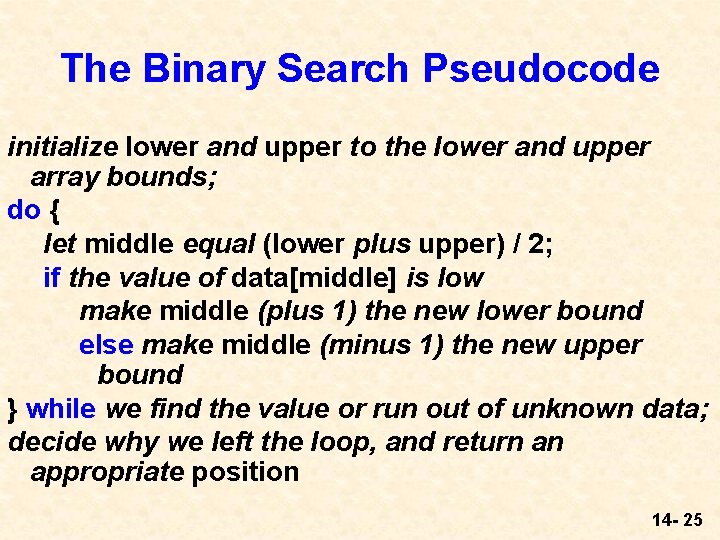 The Binary Search Pseudocode

initialize lower and upper to the lower and upper array bounds;
do {
let middle equal (lower plus upper) / 2;
if the value of data[middle] is low
make middle (plus 1) the new lower bound
else make middle (minus 1) the new upper bound
} while we find the value or run out of unknown data;
decide why we left the loop, and return an appropriate position

14- 25